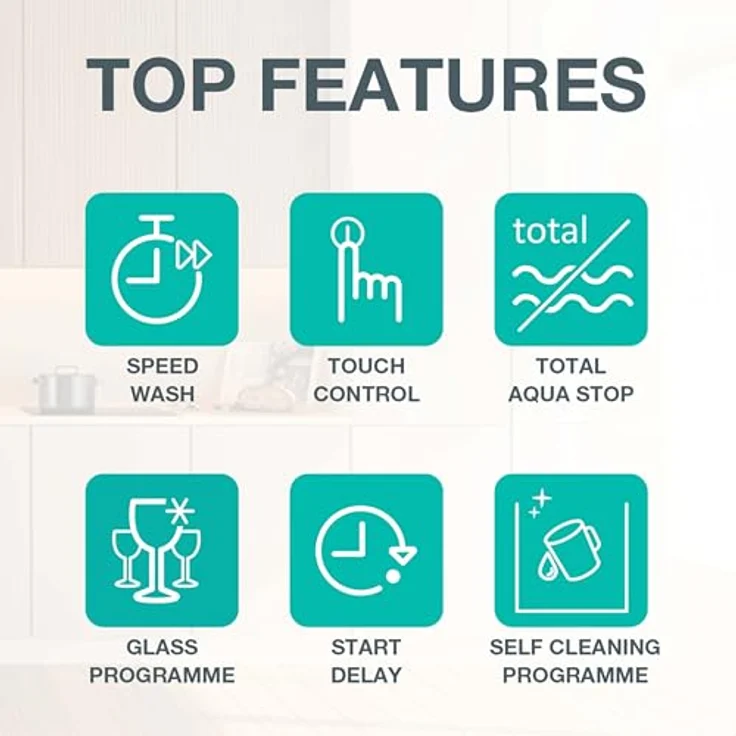 TOP FEATURES

SPEED WASH

TOUCH CONTROL

total

TOTAL AQUA STOP

GLASS PROGRAMME

START DELAY

SELF CLEANING PROGRAMME